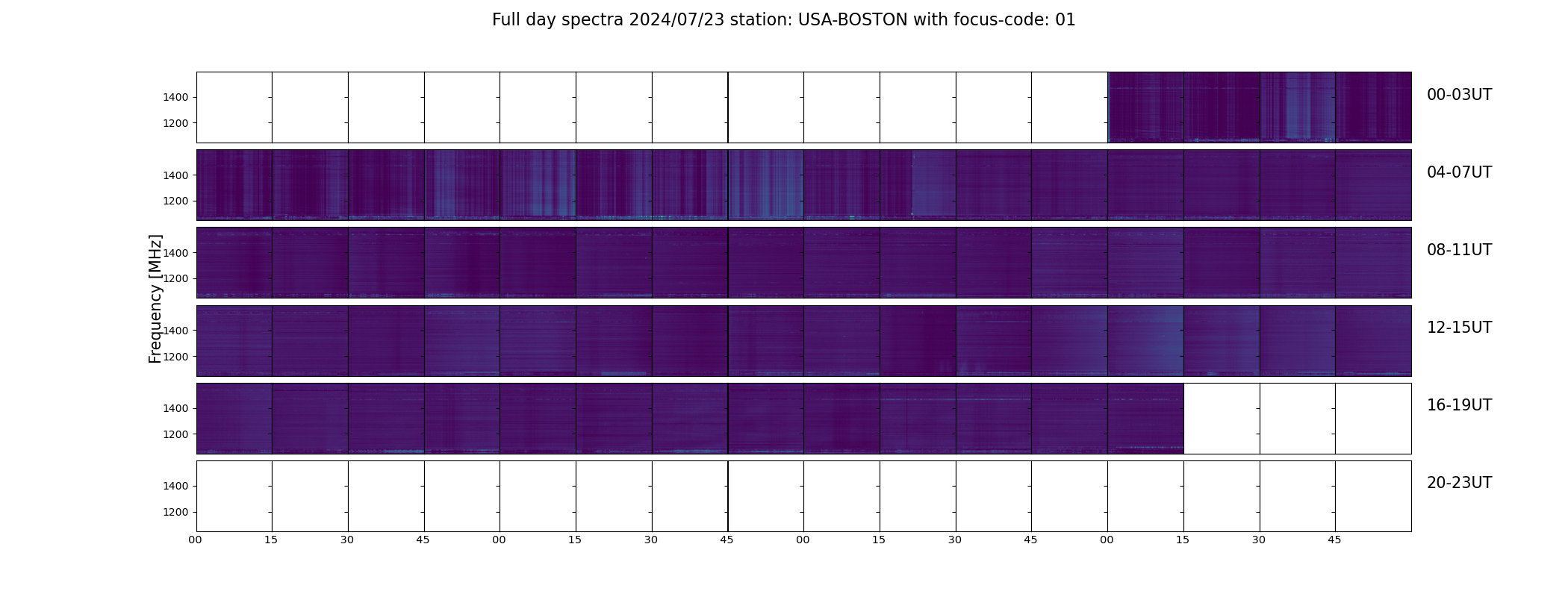 Full day spectra 2024/07/23 station: USA-BOSTON with focus-code: 01

Frequency [MHz]

1400
1200
00-03UT

1400
1200
04-07UT

1400
1200
08-11UT

1400
1200
12-15UT

1400
1200
16-19UT

1400
1200
20-23UT

00 15 30 45 00 15 30 45 00 15 30 45 00 15 30 45